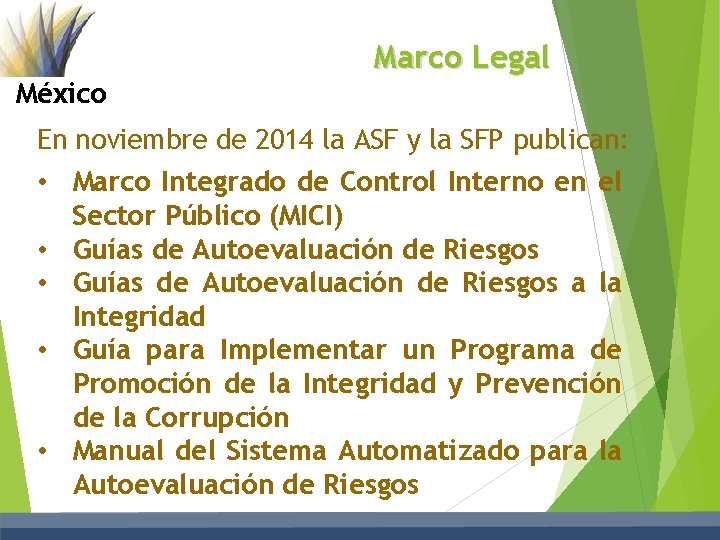 México

Marco Legal

En noviembre de 2014 la ASF y la SFP publican:

• Marco Integrado de Control Interno en el Sector Público (MICI)
• Guías de Autoevaluación de Riesgos
• Guías de Autoevaluación de Riesgos a la Integridad
• Guía para Implementar un Programa de Promoción de la Integridad y Prevención de la Corrupción
• Manual del Sistema Automatizado para la Autoevaluación de Riesgos